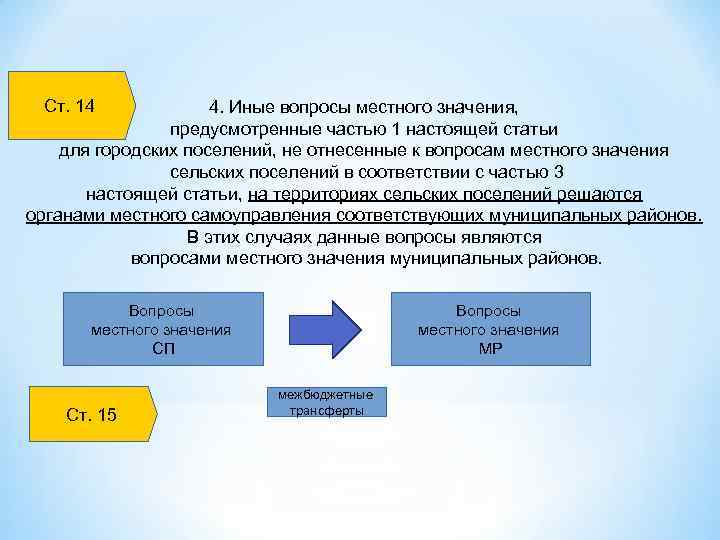 Ст. 14

4. Иные вопросы местного значения, предусмотренные частью 1 настоящей статьи для городских поселений, не отнесенные к вопросам местного значения сельских поселений в соответствии с частью 3 настоящей статьи, на территориях сельских поселений решаются органами местного самоуправления соответствующих муниципальных районов. В этих случаях данные вопросы являются вопросами местного значения муниципальных районов.

Вопросы местного значения СП

Вопросы местного значения МР

Ст. 15

межбюджетные трансферты